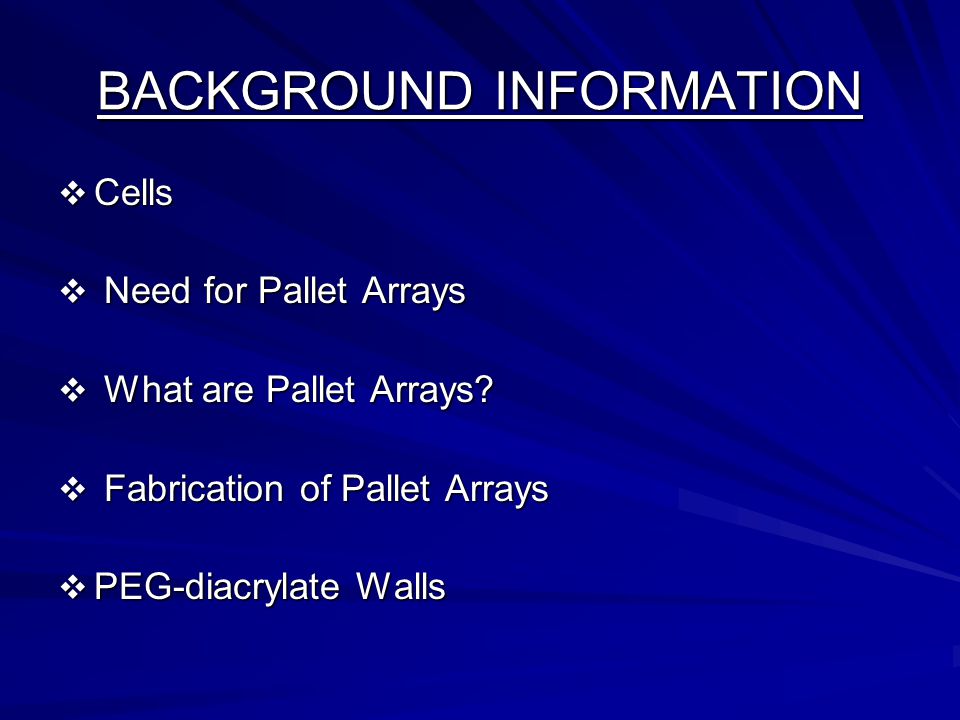 BACKGROUND INFORMATION

❖ Cells

❖ Need for Pallet Arrays

❖ What are Pallet Arrays?

❖ Fabrication of Pallet Arrays

❖ PEG-diacrylate Walls